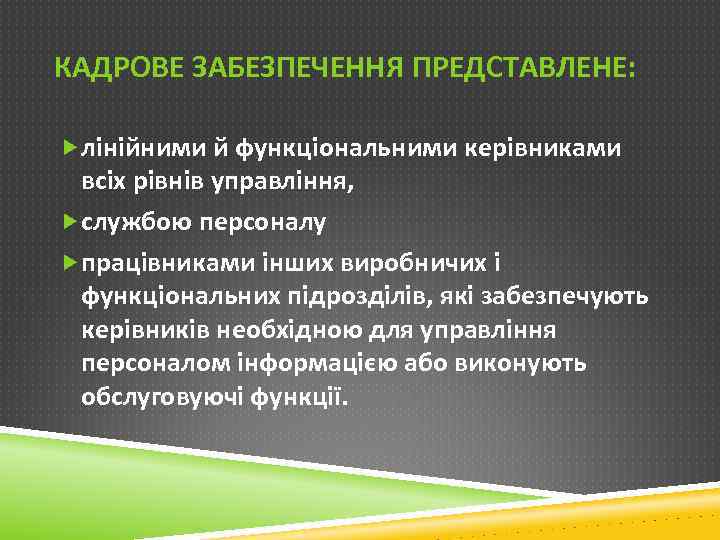 КАДРОВЕ ЗАБЕЗПЕЧЕННЯ ПРЕДСТАВЛЕНЕ:

лінійними й функціональними керівниками всіх рівнів управління,

службою персоналу

працівниками інших виробничих і функціональних підрозділів, які забезпечують керівників необхідною для управління персоналом інформацією або виконують обслуговуючі функції.